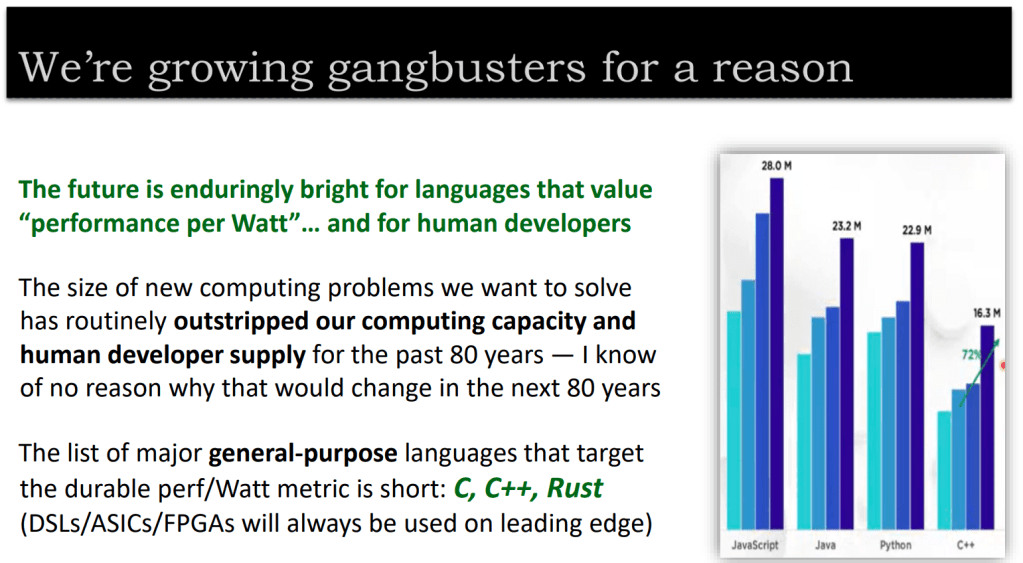 We're growing gangbusters for a reason

The future is enduringly bright for languages that value "performance per Watt"… and for human developers

The size of new computing problems we want to solve has routinely outstripped our computing capacity and human developer supply for the past 80 years — I know of no reason why that would change in the next 80 years

The list of major general-purpose languages that target the durable perf/Watt metric is short: C, C++, Rust (DSLs/ASICs/FPGAs will always be used on leading edge)

28.0 M
23.2 M
22.9 M
16.3 M
72%
JavaScript
Java
Python
C++